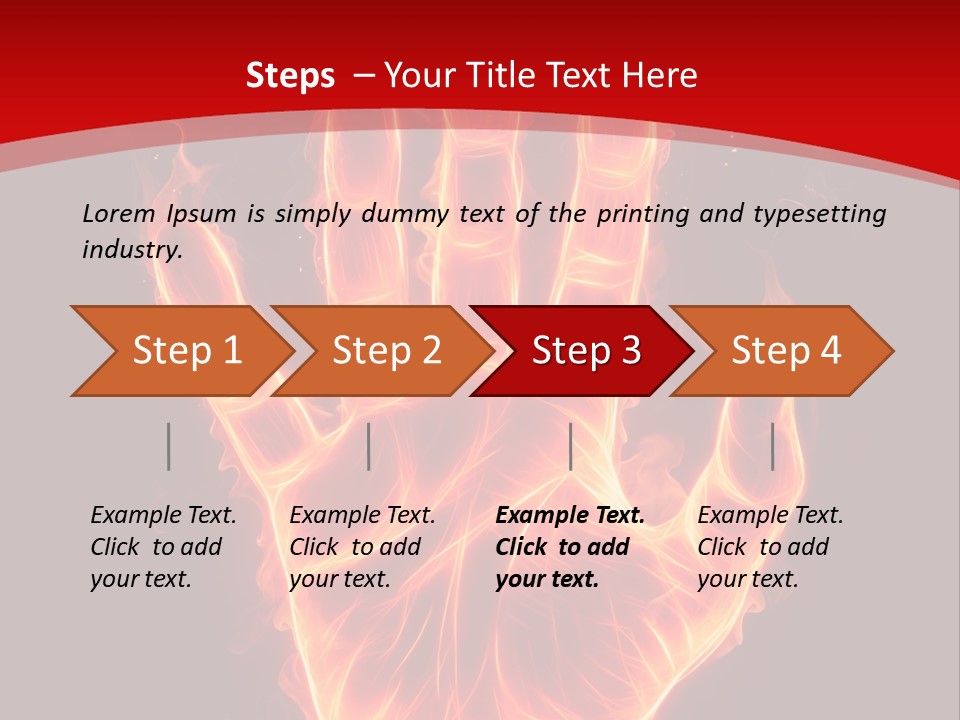 Steps – Your Title Text Here

Lorem Ipsum is simply dummy text of the printing and typesetting industry.

Step 1

Step 2

Step 3

Step 4

Example Text. Click to add your text.

Example Text. Click to add your text.

Example Text. Click to add your text.

Example Text. Click to add your text.